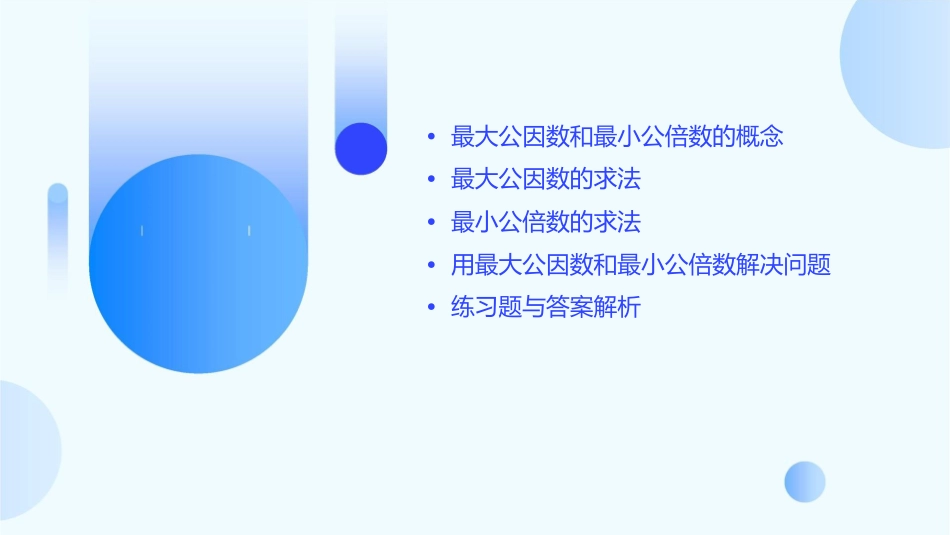 • 最大公因数和最小公倍数的概念
• 最大公因数的求法
• 最小公倍数的求法
• 用最大公因数和最小公倍数解决问题
• 练习题与答案解析